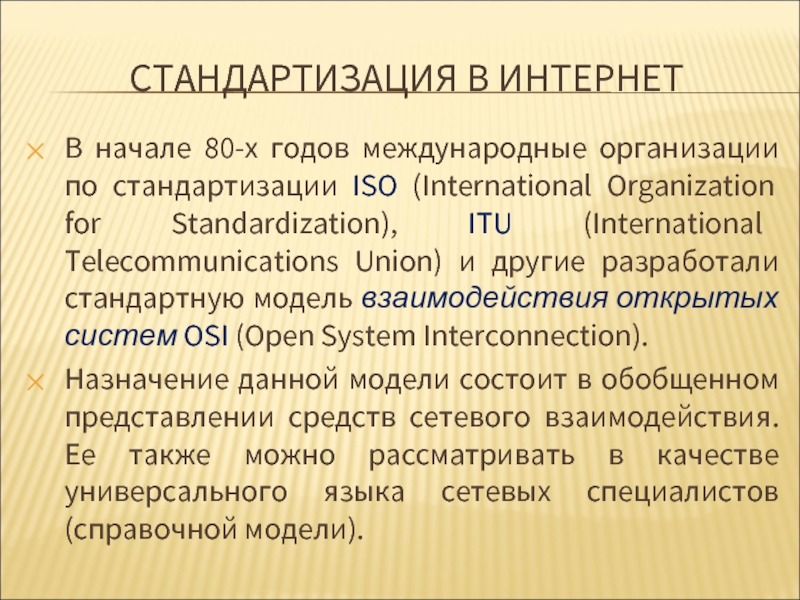 СТАНДАРТИЗАЦИЯ В ИНТЕРНЕТ

В начале 80-х годов международные организации по стандартизации ISO (International Organization for Standardization), ITU (International Telecommunications Union) и другие разработали стандартную модель взаимодействия открытых систем OSI (Open System Interconnection).

Назначение данной модели состоит в обобщенном представлении средств сетевого взаимодействия. Ее также можно рассматривать в качестве универсального языка сетевых специалистов (справочной модели).